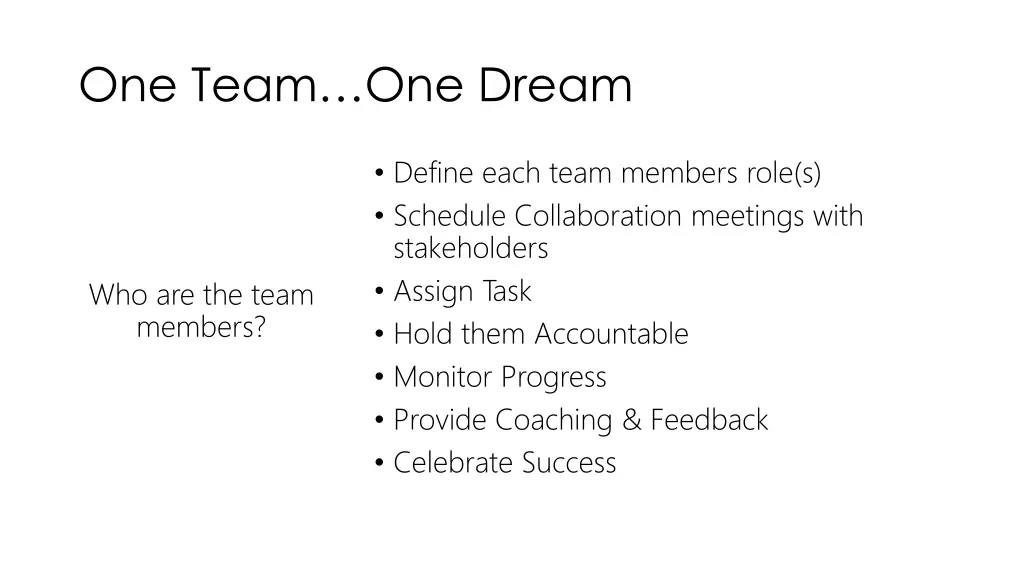 One Team…One Dream

Who are the team members?

• Define each team members role(s)
• Schedule Collaboration meetings with stakeholders
• Assign Task
• Hold them Accountable
• Monitor Progress
• Provide Coaching & Feedback
• Celebrate Success